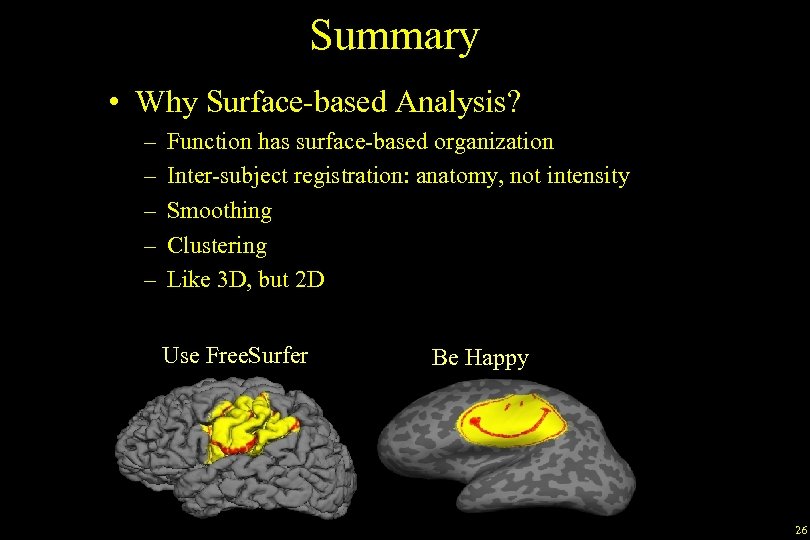 Summary

• Why Surface-based Analysis?
– Function has surface-based organization
– Inter-subject registration: anatomy, not intensity
– Smoothing
– Clustering
– Like 3D, but 2D

Use FreeSurfer

Be Happy

26